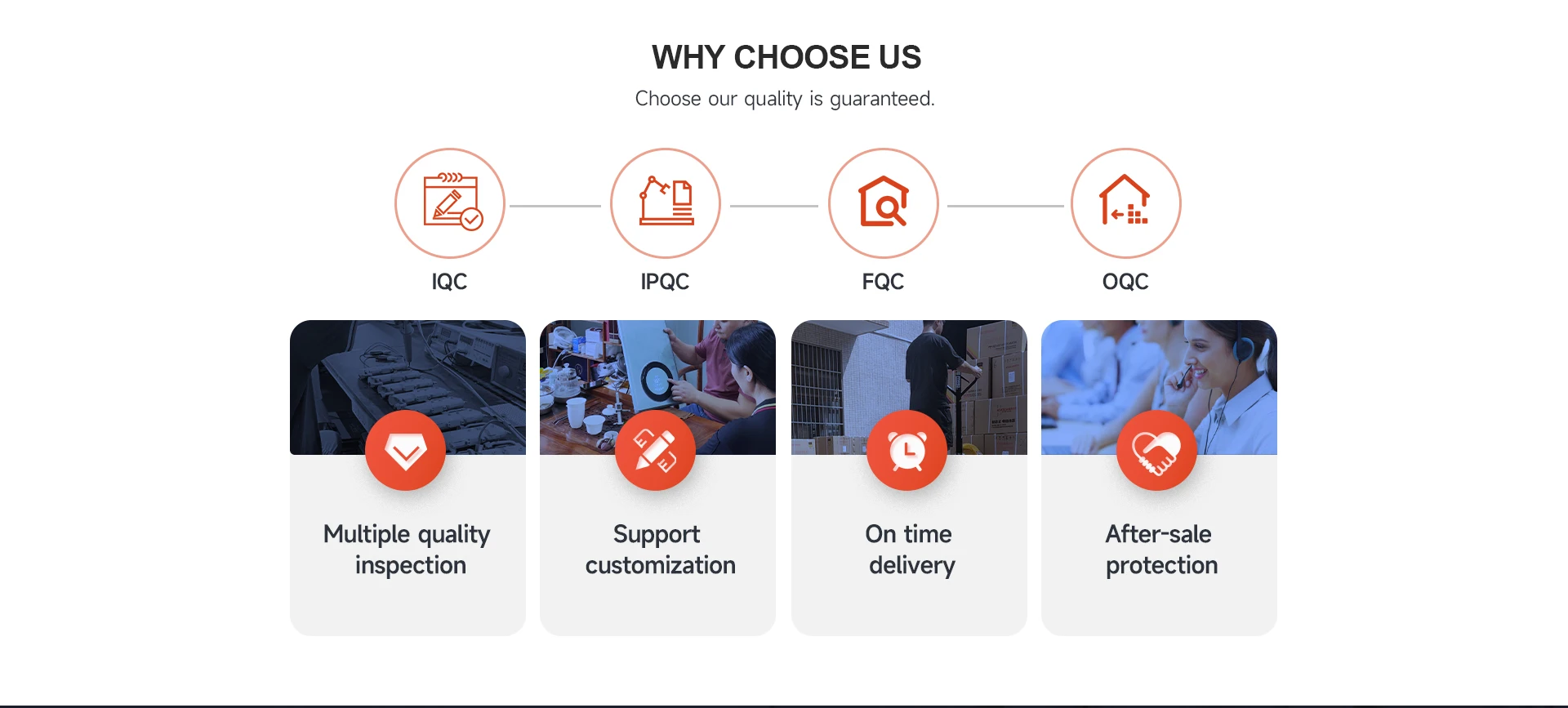 WHY CHOOSE US

Choose our quality is guaranteed.

IQC

IPQC

FQC

OQC

Multiple quality inspection

Support customization

On time delivery

After-sale protection